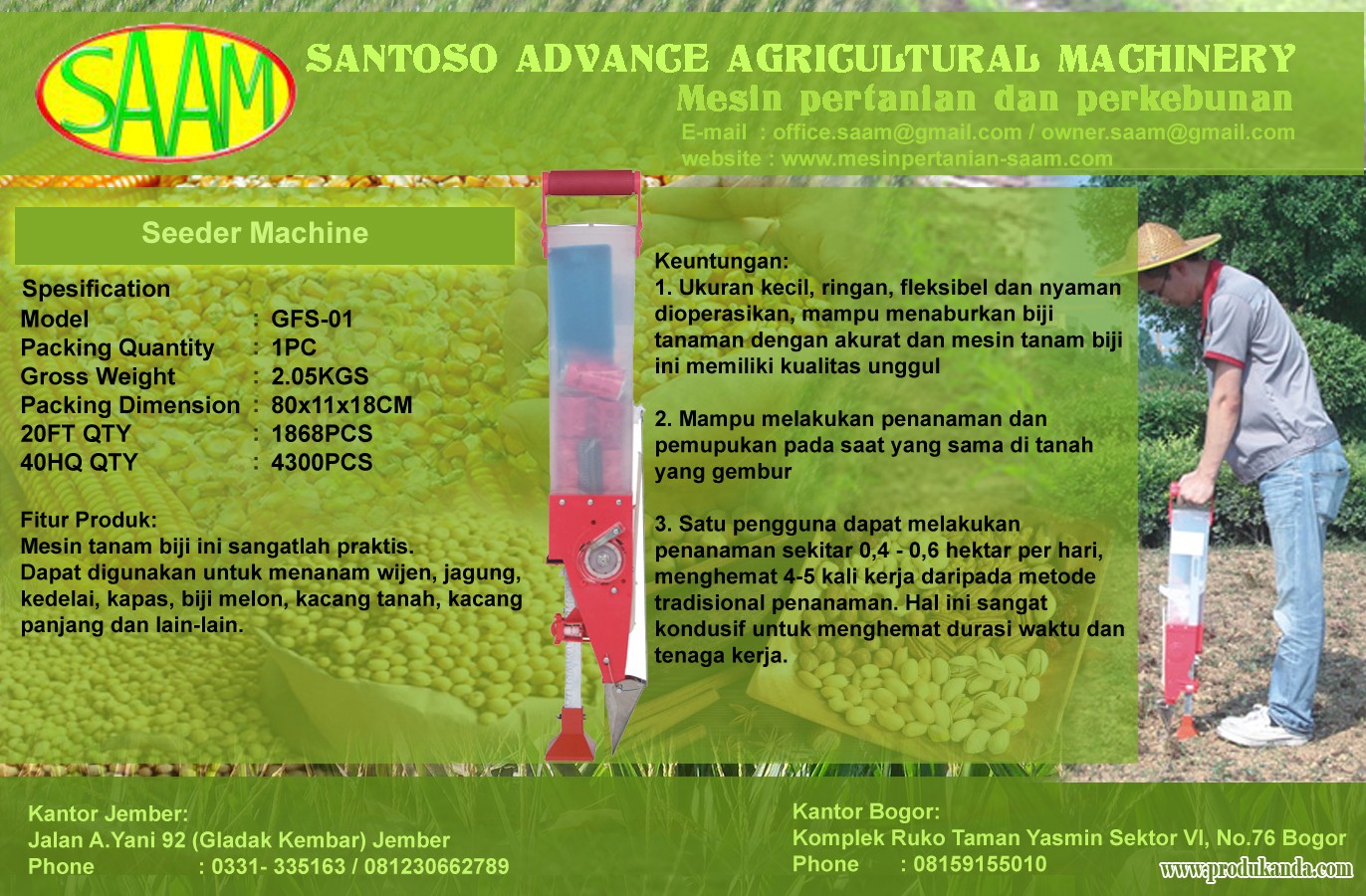 SAAM

SANTOSO ADVANCE AGRICULTURAL MACHINERY
Mesin pertanian dan perkebunan
E-mail : office.saam@gmail.com / owner.saam@gmail.com
website : www.mesinpertanian-saam.com

Seeder Machine

Spesification
Model : GFS-01
Packing Quantity : 1PC
Gross Weight : 2.05KGS
Packing Dimension : 80x11x18CM
20FT QTY : 1868PCS
40HQ QTY : 4300PCS

Fitur Produk:
Mesin tanam biji ini sangatlah praktis.
Dapat digunakan untuk menanam wijen, jagung, kedelai, kapas, biji melon, kacang tanah, kacang panjang dan lain-lain.

Keuntungan:
1. Ukuran kecil, ringan, fleksibel dan nyaman dioperasikan, mampu menaburkan biji tanaman dengan akurat dan mesin tanam biji ini memiliki kualitas unggul

2. Mampu melakukan penanaman dan pemupukan pada saat yang sama di tanah yang gembur

3. Satu pengguna dapat melakukan penanaman sekitar 0,4 - 0,6 hektar per hari, menghemat 4-5 kali kerja daripada metode tradisional penanaman. Hal ini sangat kondusif untuk menghemat durasi waktu dan tenaga kerja.

Kantor Jember:
Jalan A.Yani 92 (Gladak Kembar) Jember
Phone : 0331- 335163 / 081230662789

Kantor Bogor:
Komplek Ruko Taman Yasmin Sektor VI, No.76 Bogor
Phone : 08159155010

www.produkanda.com